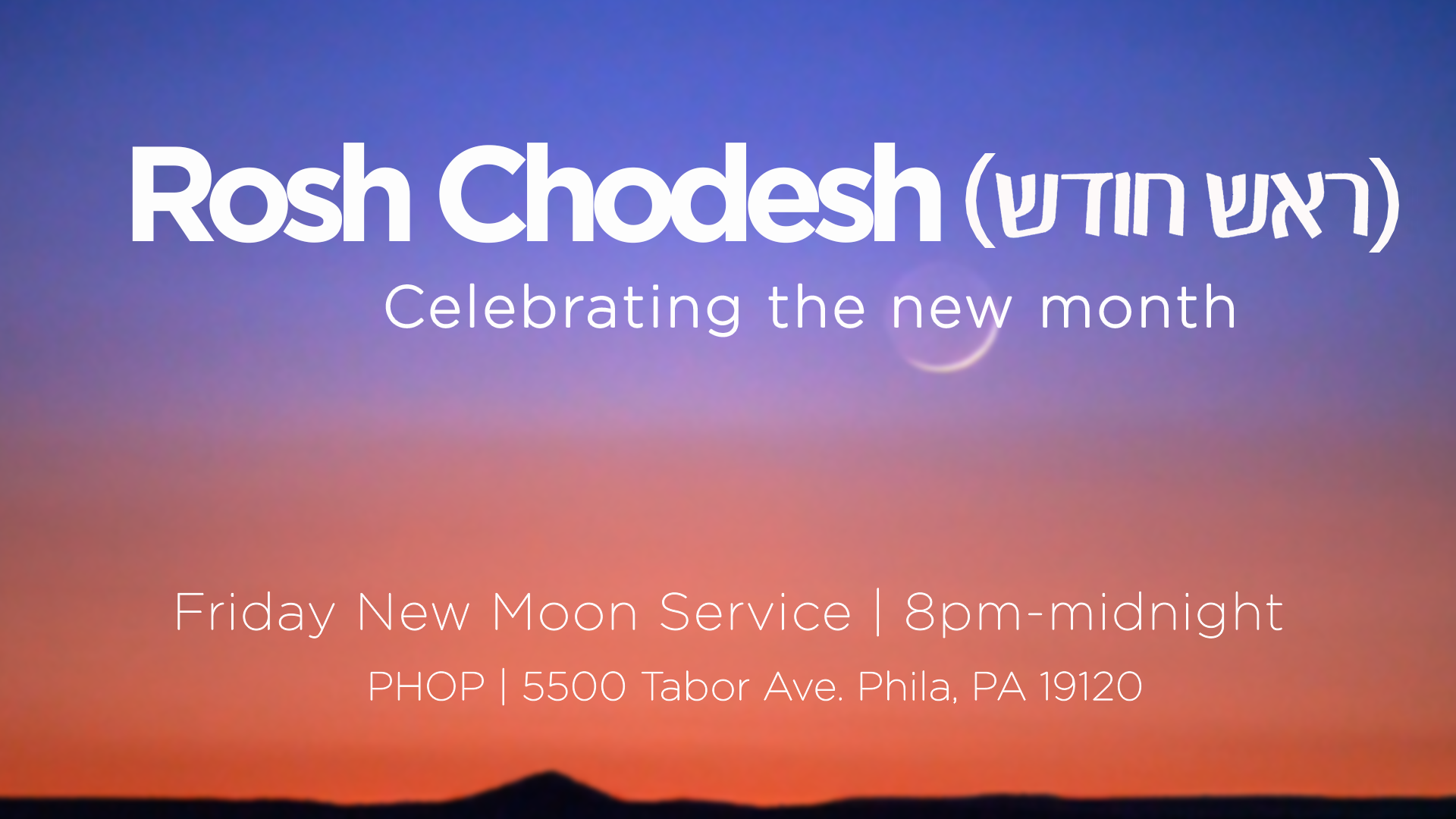 Rosh Chodesh (ראש חודש)

Celebrating the new month

Friday New Moon Service | 8pm-midnight

PHOP | 5500 Tabor Ave. Phila, PA 19120